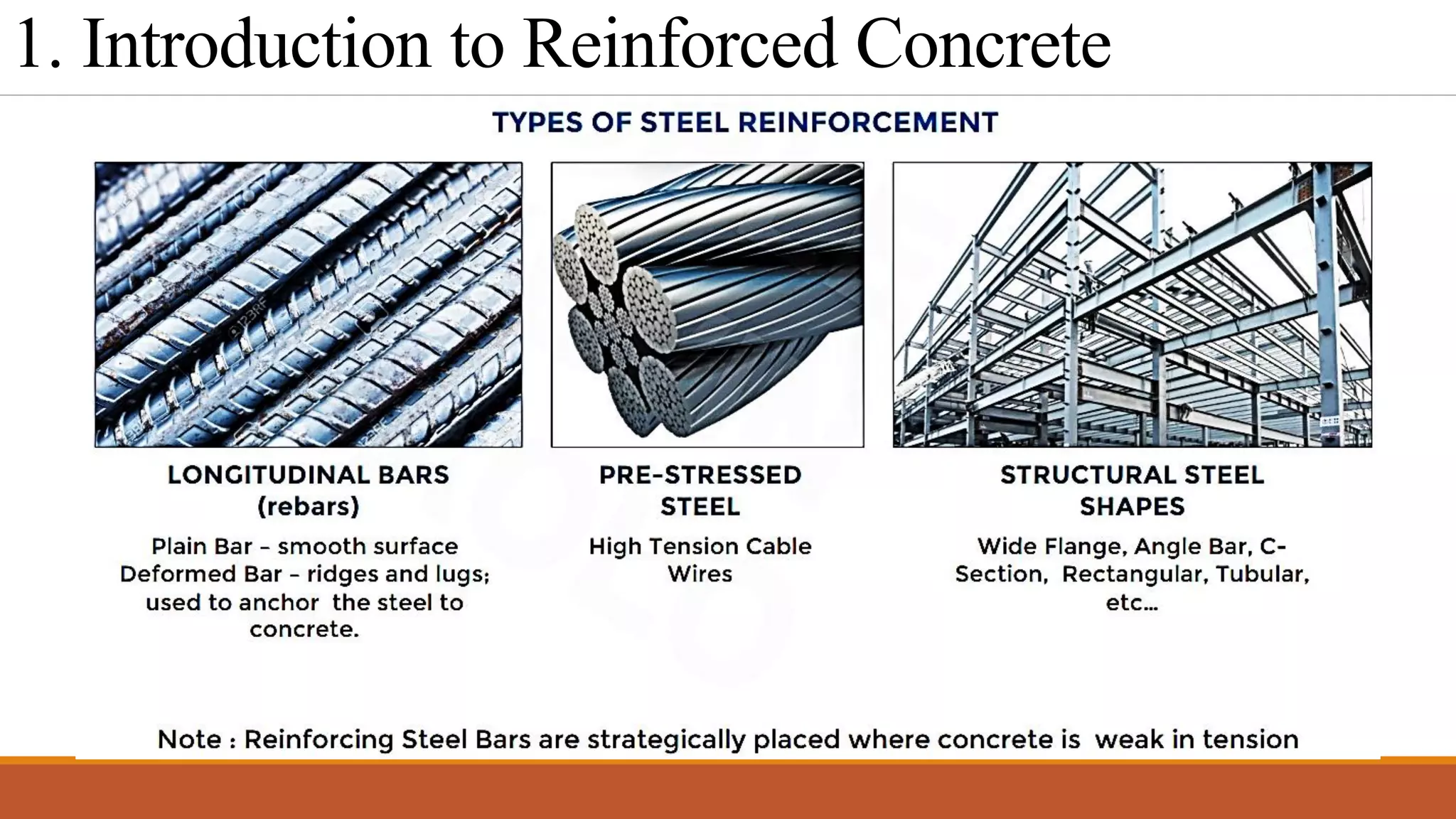 1. Introduction to Reinforced Concrete

TYPES OF STEEL REINFORCEMENT

©123RF

LONGITUDINAL BARS (rebars)

Plain Bar – smooth surface
Deformed Bar – ridges and lugs; used to anchor the steel to concrete.

PRE-STRESSED STEEL

High Tension Cable Wires

STRUCTURAL STEEL SHAPES

Wide Flange, Angle Bar, C-Section, Rectangular, Tubular, etc...

Note : Reinforcing Steel Bars are strategically placed where concrete is weak in tension